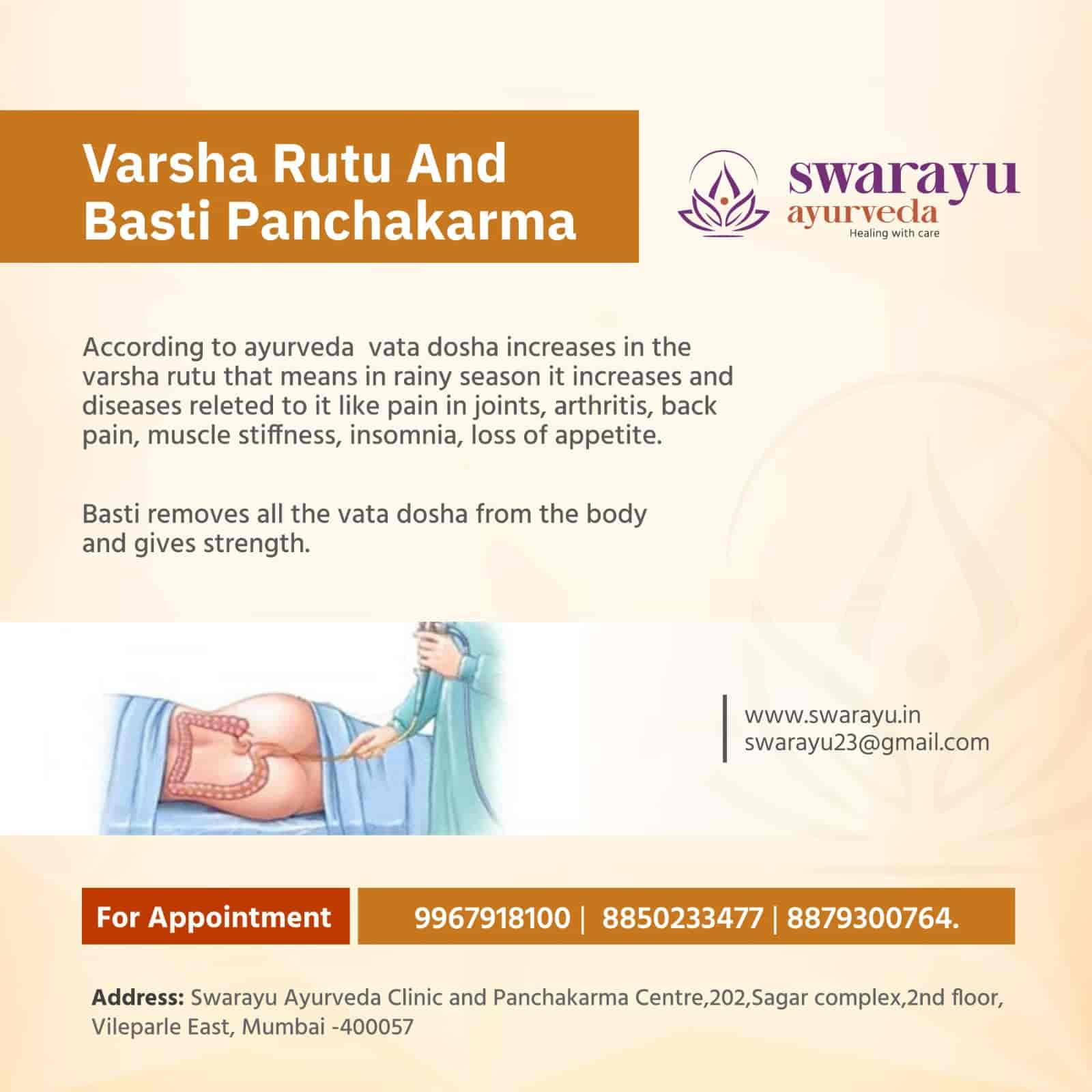 Varsha Rutu And Basti Panchakarma

swarayu
ayurveda
Healing with care

According to ayurveda  vata dosha increases in the varsha rutu that means in rainy season it increases and diseases releted to it like pain in joints, arthritis, back pain, muscle stiffness, insomnia, loss of appetite.

Basti removes all the vata dosha from the body and gives strength.

www.swarayu.in
swarayu23@gmail.com

For Appointment
9967918100 |  8850233477 | 8879300764.

Address: Swarayu Ayurveda Clinic and Panchakarma Centre,202,Sagar complex,2nd floor, Vileparle East, Mumbai -400057